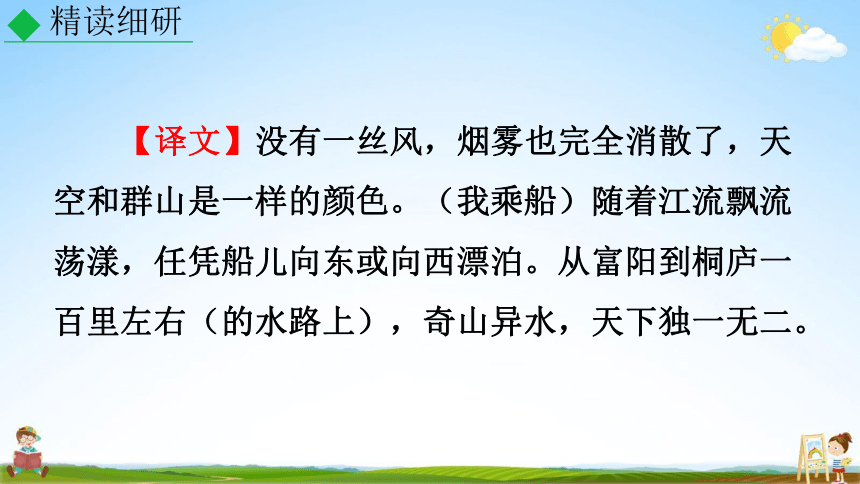 ◆ 精读细研

【译文】没有一丝风，烟雾也完全消散了，天空和群山是一样的颜色。（我乘船）随着江流飘流荡漾，任凭船儿向东或向西漂泊。从富阳到桐庐一百里左右（的水路上），奇山异水，天下独一无二。